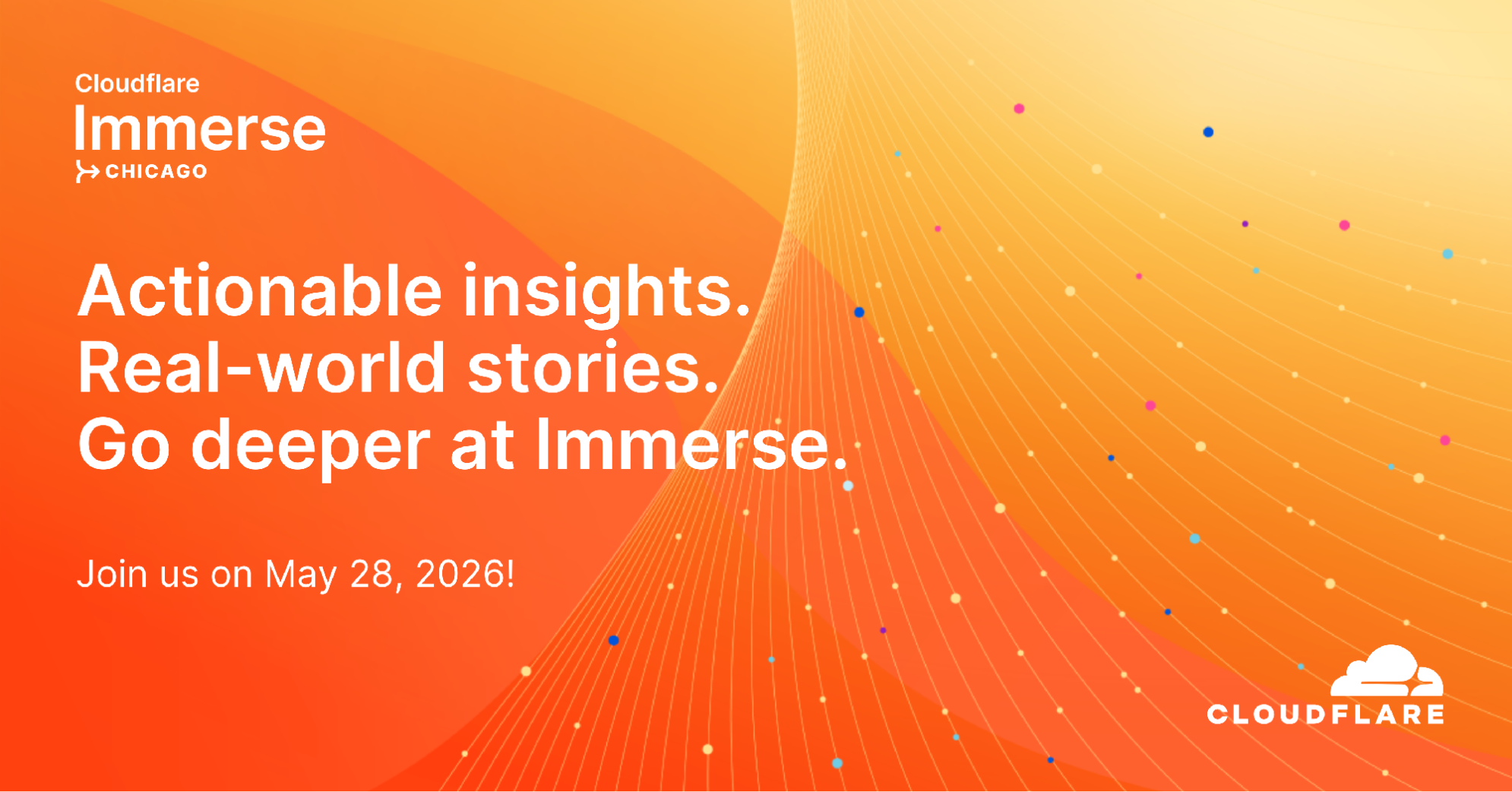 Cloudflare
Immerse
CHICAGO

Actionable insights.
Real-world stories.
Go deeper at Immerse.

Join us on May 28, 2026!

CLOUDFLARE